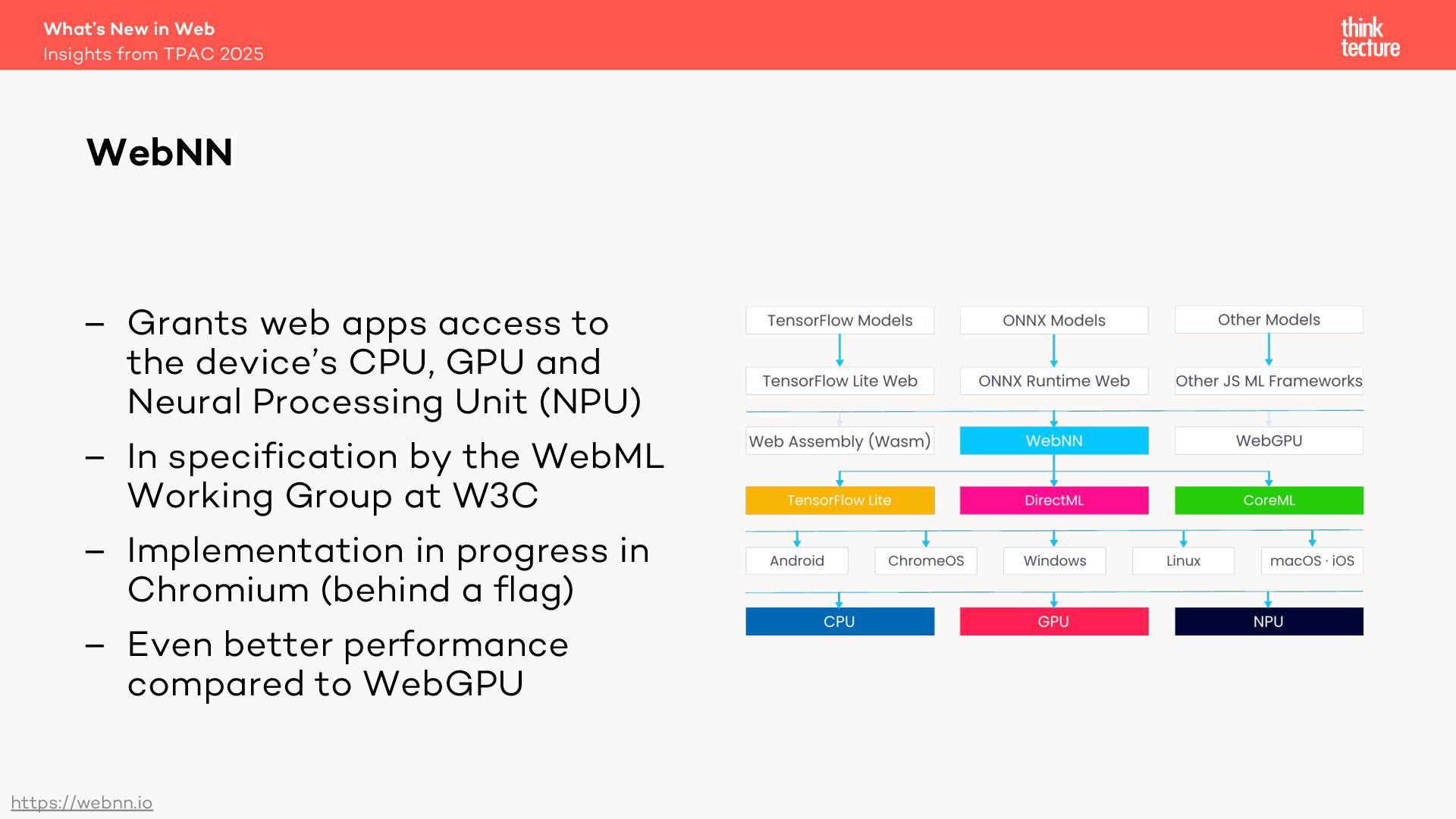 What's New in Web
Insights from TPAC 2025

think tecture

WebNN

– Grants web apps access to the device's CPU, GPU and Neural Processing Unit (NPU)

– In specification by the WebML Working Group at W3C

– Implementation in progress in Chromium (behind a flag)

– Even better performance compared to WebGPU

TensorFlow Models
ONNX Models
Other Models
TensorFlow Lite Web
ONNX Runtime Web
Other JS ML Frameworks
Web Assembly (Wasm)
WebNN
WebGPU
TensorFlow Lite
DirectML
CoreML
Android
ChromeOS
Windows
Linux
macOS · iOS
CPU
GPU
NPU

https://webnn.io